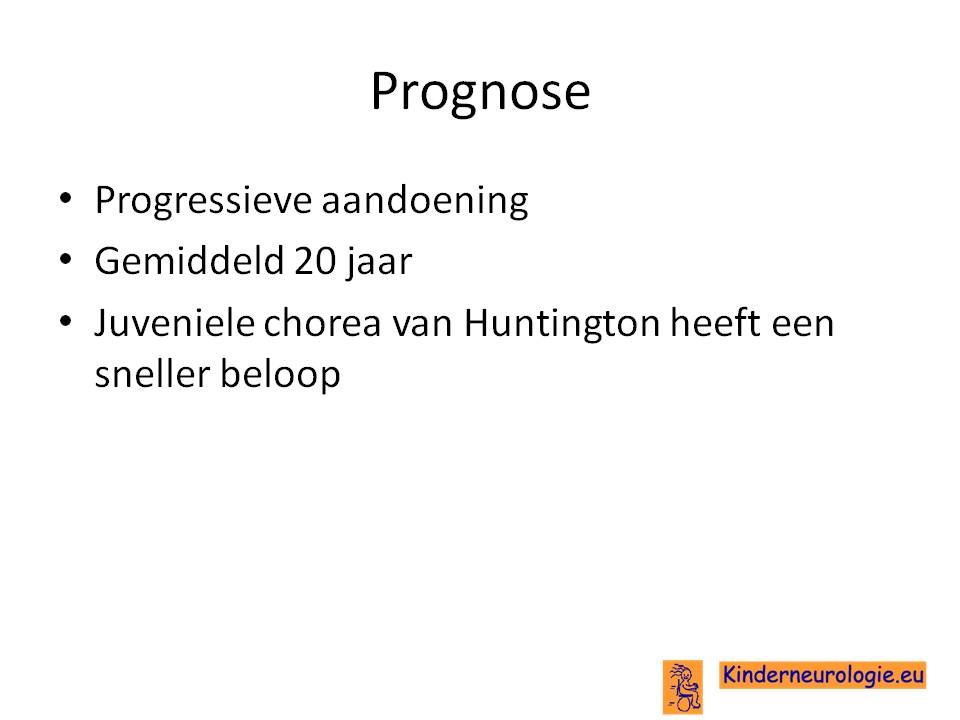 Prognose

• Progressieve aandoening
• Gemiddeld 20 jaar
• Juveniele chorea van Huntington heeft een sneller beloop

Kinderneurologie.eu